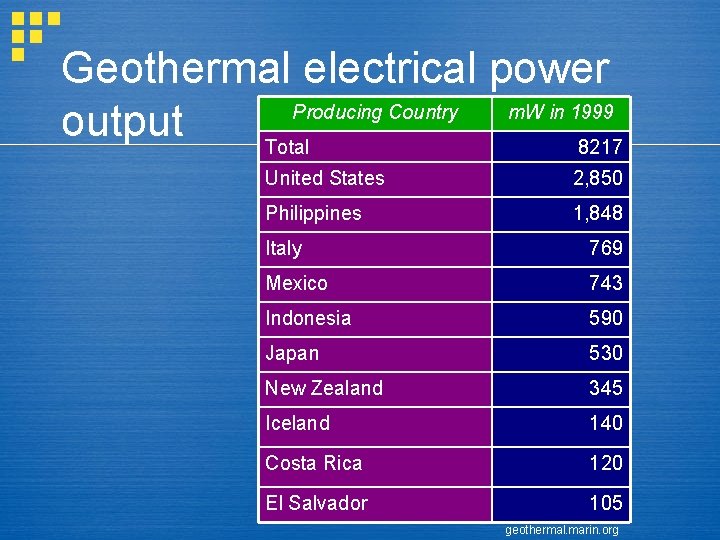 Geothermal electrical power output

| Producing Country | mW in 1999 |
|---|---|
| Total | 8217 |
| United States | 2,850 |
| Philippines | 1,848 |
| Italy | 769 |
| Mexico | 743 |
| Indonesia | 590 |
| Japan | 530 |
| New Zealand | 345 |
| Iceland | 140 |
| Costa Rica | 120 |
| El Salvador | 105 |

geothermal.marin.org